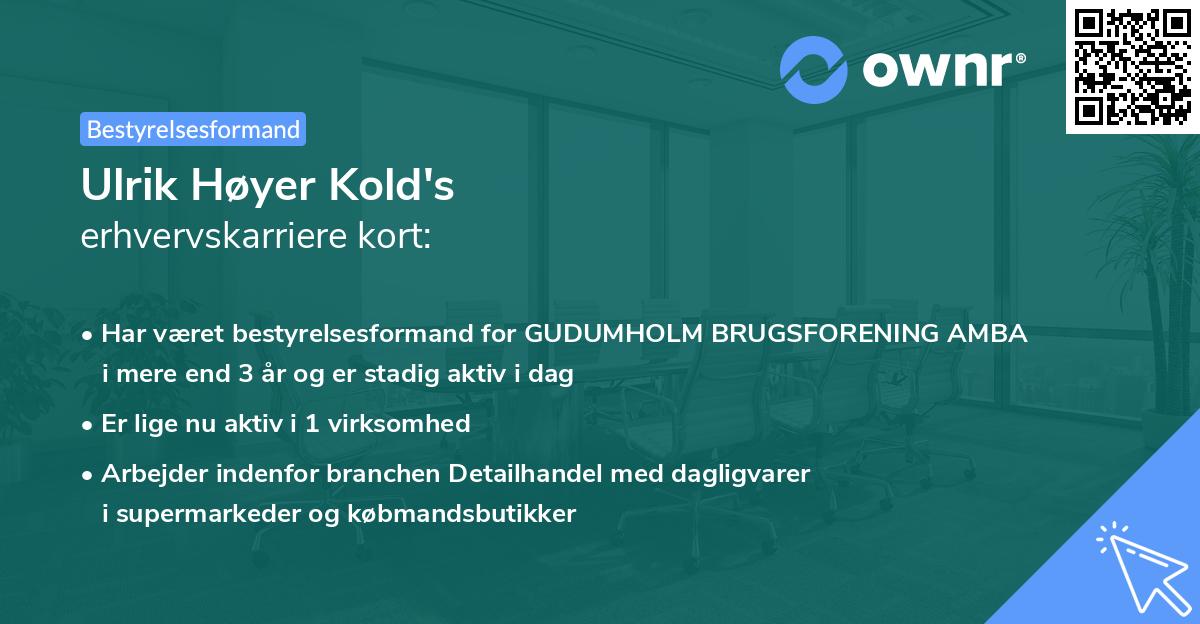 ownr®

Bestyrelsesformand

Ulrik Høyer Kold's
erhvervskarriere kort:

• Har været bestyrelsesformand for GUDUMHOLM BRUGSFORENING AMBA i mere end 3 år og er stadig aktiv i dag

• Er lige nu aktiv i 1 virksomhed

• Arbejder indenfor branchen Detailhandel med dagligvarer i supermarkeder og købmandsbutikker